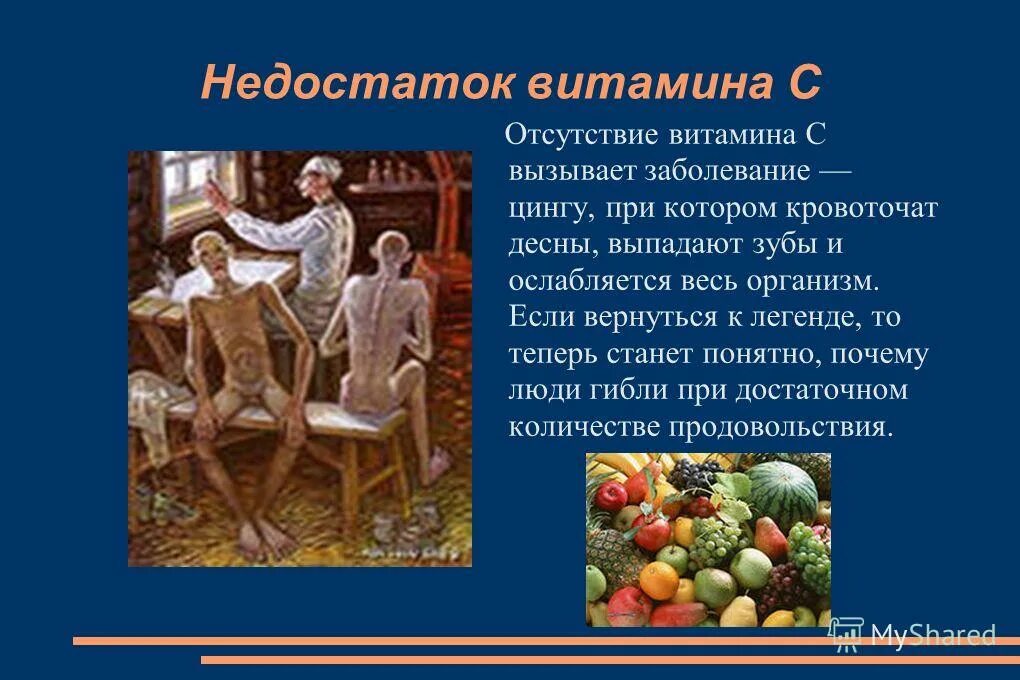 Недостаток витамина С

Отсутствие витамина С вызывает заболевание — цингу, при котором кровоточат десны, выпадают зубы и ослабляется весь организм. Если вернуться к легенде, то теперь станет понятно, почему люди гибли при достаточном количестве продовольствия.

MyShared